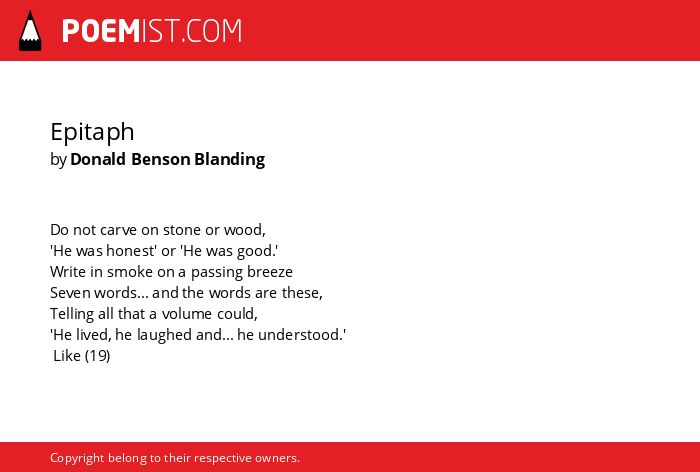 POEMIST.COM

Epitaph
by Donald Benson Blanding

Do not carve on stone or wood,
'He was honest' or 'He was good.'
Write in smoke on a passing breeze
Seven words... and the words are these,
Telling all that a volume could,
'He lived, he laughed and... he understood.'
Like (19)

Copyright belong to their respective owners.